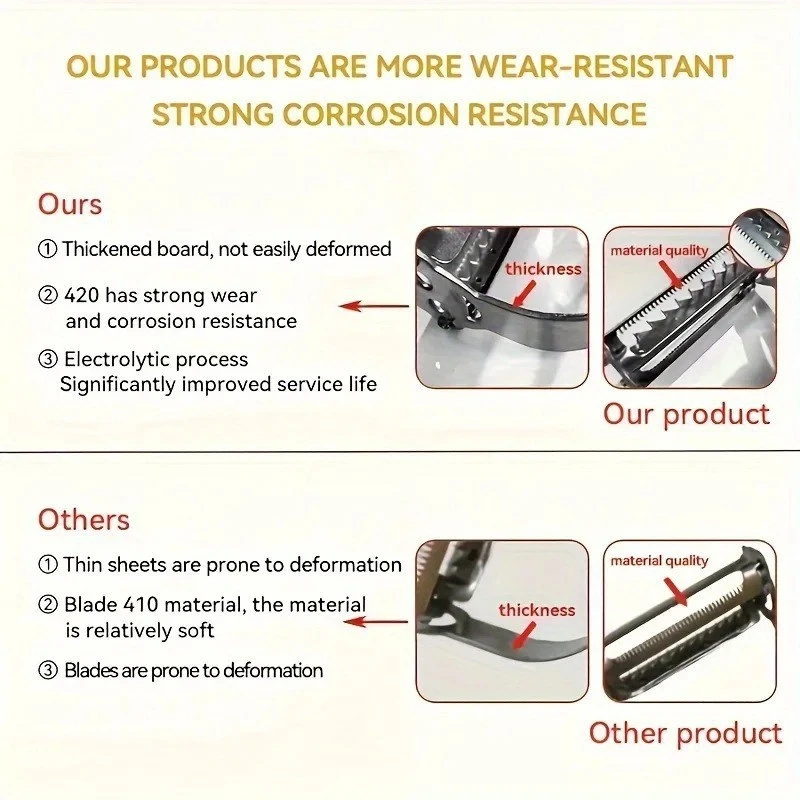 OUR PRODUCTS ARE MORE WEAR-RESISTANT
STRONG CORROSION RESISTANCE

Ours

① Thickened board, not easily deformed

② 420 has strong wear and corrosion resistance

③ Electrolytic process Significantly improved service life

thickness

material quality

Our product

Others

① Thin sheets are prone to deformation

② Blade 410 material, the material is relatively soft

③ Blades are prone to deformation

thickness

material quality

Other product